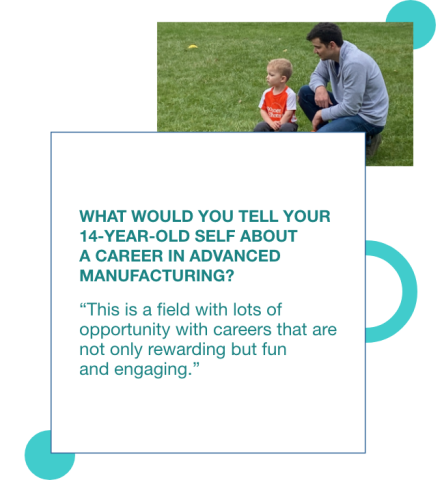 WHAT WOULD YOU TELL YOUR 14-YEAR-OLD SELF ABOUT A CAREER IN ADVANCED MANUFACTURING?

“This is a field with lots of opportunity with careers that are not only rewarding but fun and engaging.”